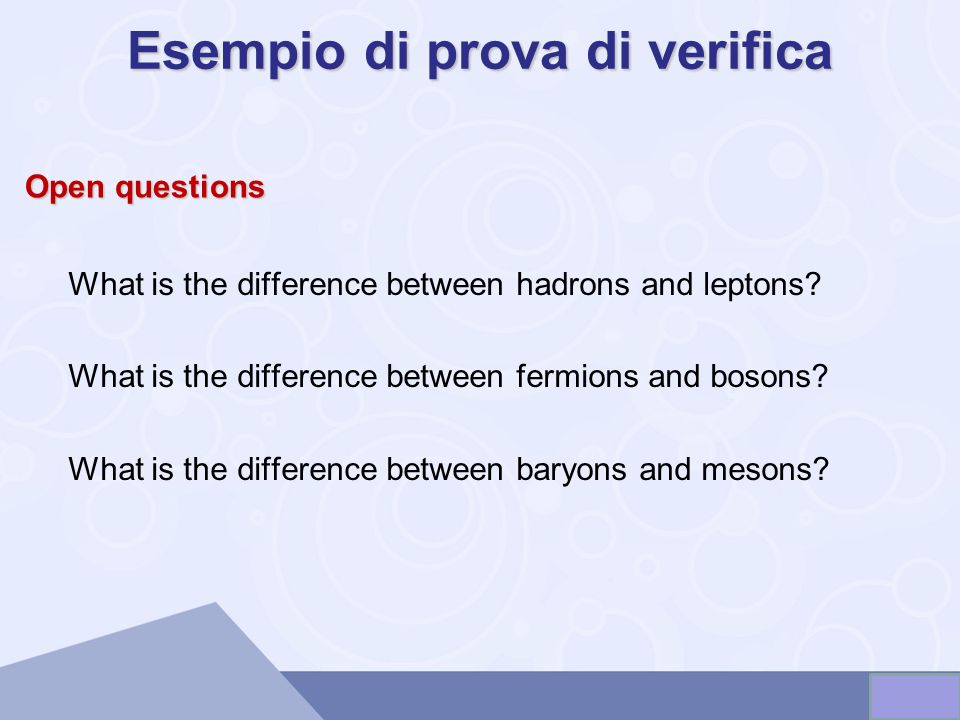 Esempio di prova di verifica

Open questions

What is the difference between hadrons and leptons?

What is the difference between fermions and bosons?

What is the difference between baryons and mesons?